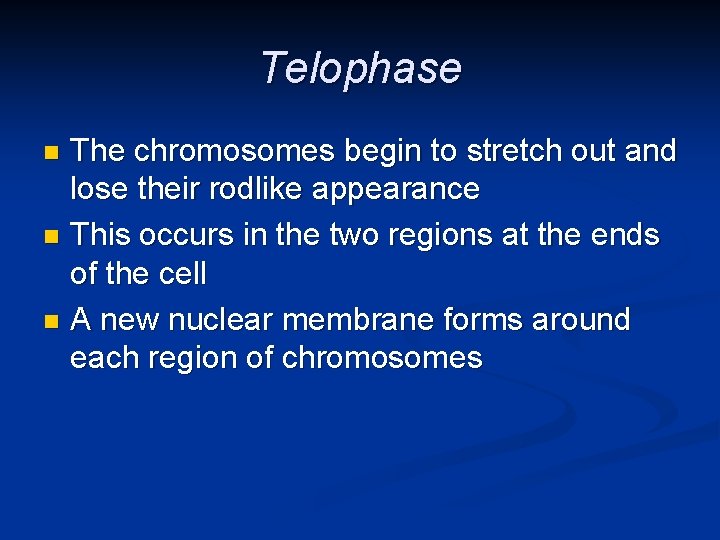 Telophase

- The chromosomes begin to stretch out and lose their rodlike appearance
- This occurs in the two regions at the ends of the cell
- A new nuclear membrane forms around each region of chromosomes